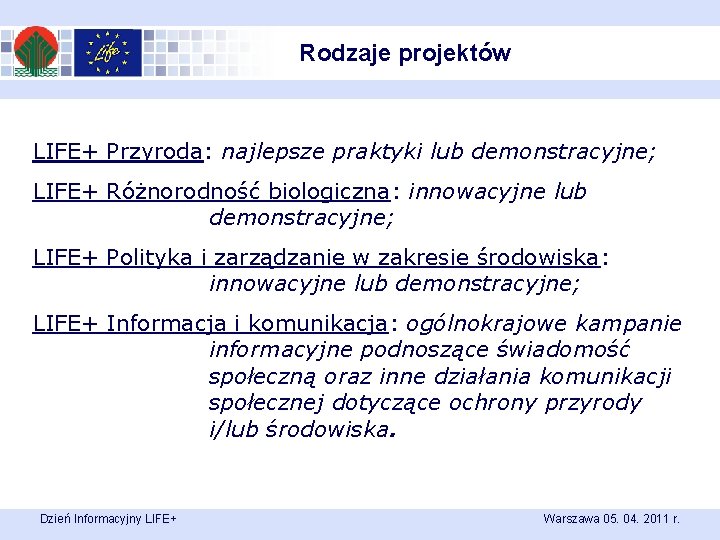 Life

Rodzaje projektów

LIFE+ Przyroda: najlepsze praktyki lub demonstracyjne;

LIFE+ Różnorodność biologiczna: innowacyjne lub demonstracyjne;

LIFE+ Polityka i zarządzanie w zakresie środowiska: innowacyjne lub demonstracyjne;

LIFE+ Informacja i komunikacja: ogólnokrajowe kampanie informacyjne podnoszące świadomość społeczną oraz inne działania komunikacji społecznej dotyczące ochrony przyrody i/lub środowiska.

Dzień Informacyjny LIFE+

Warszawa 05. 04. 2011 r.